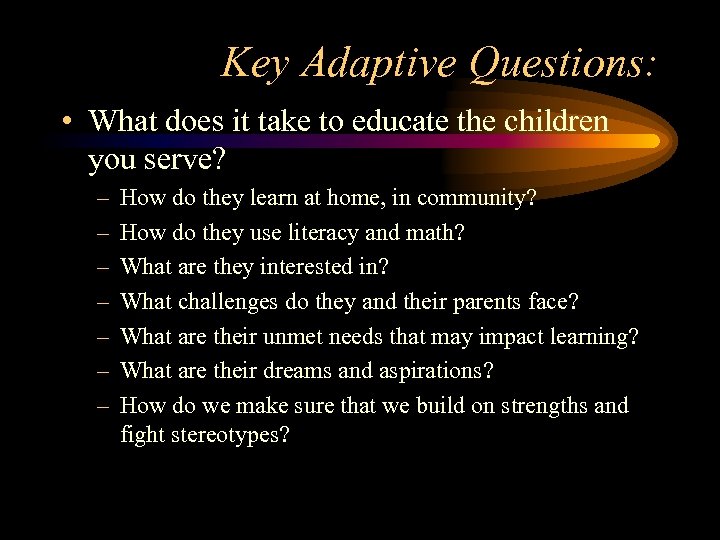 Key Adaptive Questions:

• What does it take to educate the children you serve?
– How do they learn at home, in community?
– How do they use literacy and math?
– What are they interested in?
– What challenges do they and their parents face?
– What are their unmet needs that may impact learning?
– What are their dreams and aspirations?
– How do we make sure that we build on strengths and fight stereotypes?